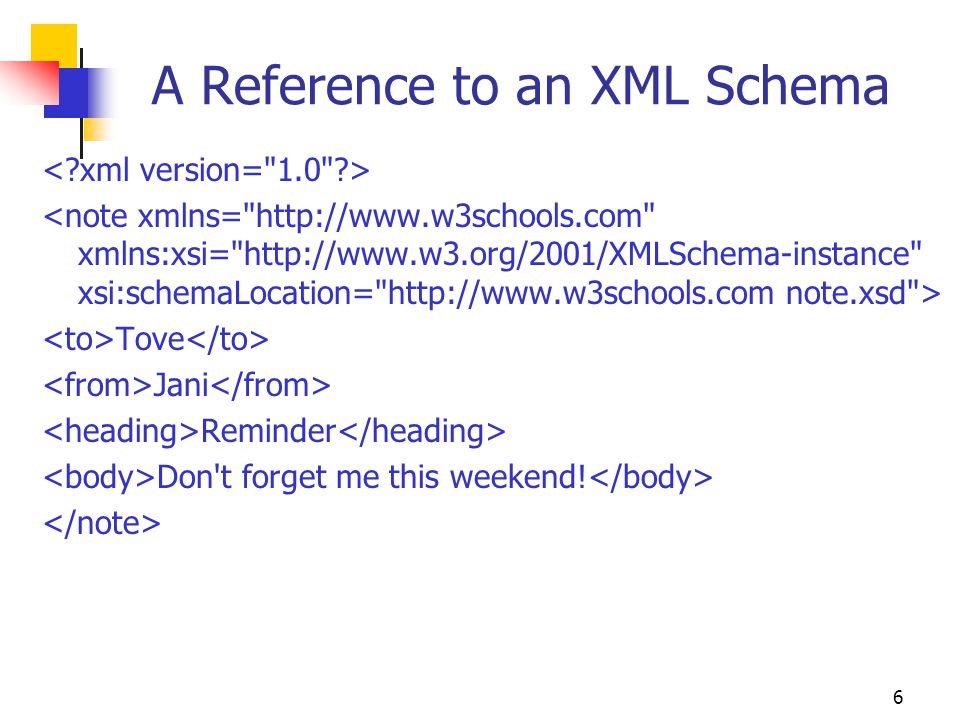 A Reference to an XML Schema

<?xml version="1.0"?>

<note xmlns="http://www.w3schools.com" xmlns:xsi="http://www.w3.org/2001/XMLSchema-instance" xsi:schemaLocation="http://www.w3schools.com note.xsd">

<to>Tove</to>

<from>Jani</from>

<heading>Reminder</heading>

<body>Don't forget me this weekend!</body>

</note>

6